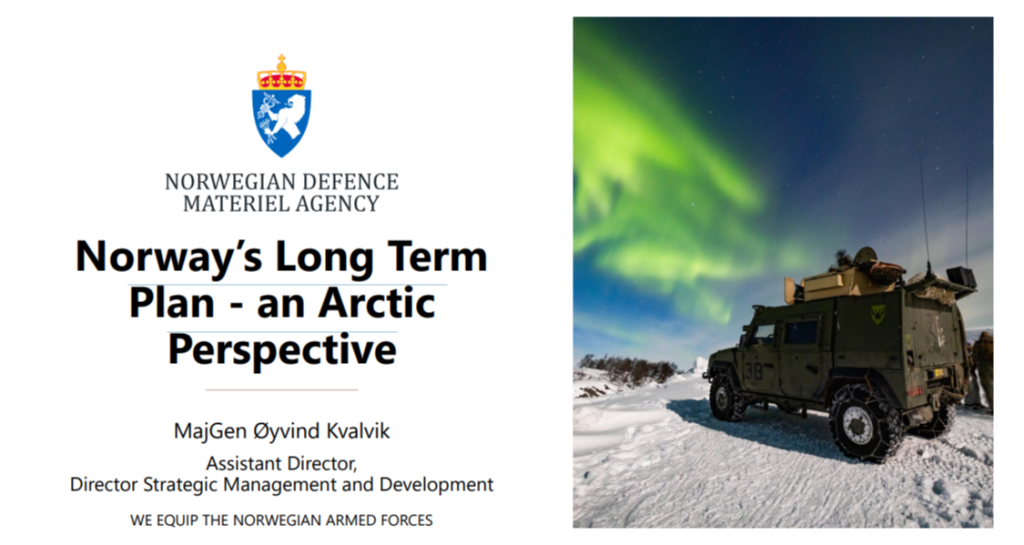 NORWEGIAN DEFENCE MATERIEL AGENCY

Norway's Long Term Plan - an Arctic Perspective

MajGen Øyvind Kvalvik

Assistant Director, Director Strategic Management and Development

WE EQUIP THE NORWEGIAN ARMED FORCES

38